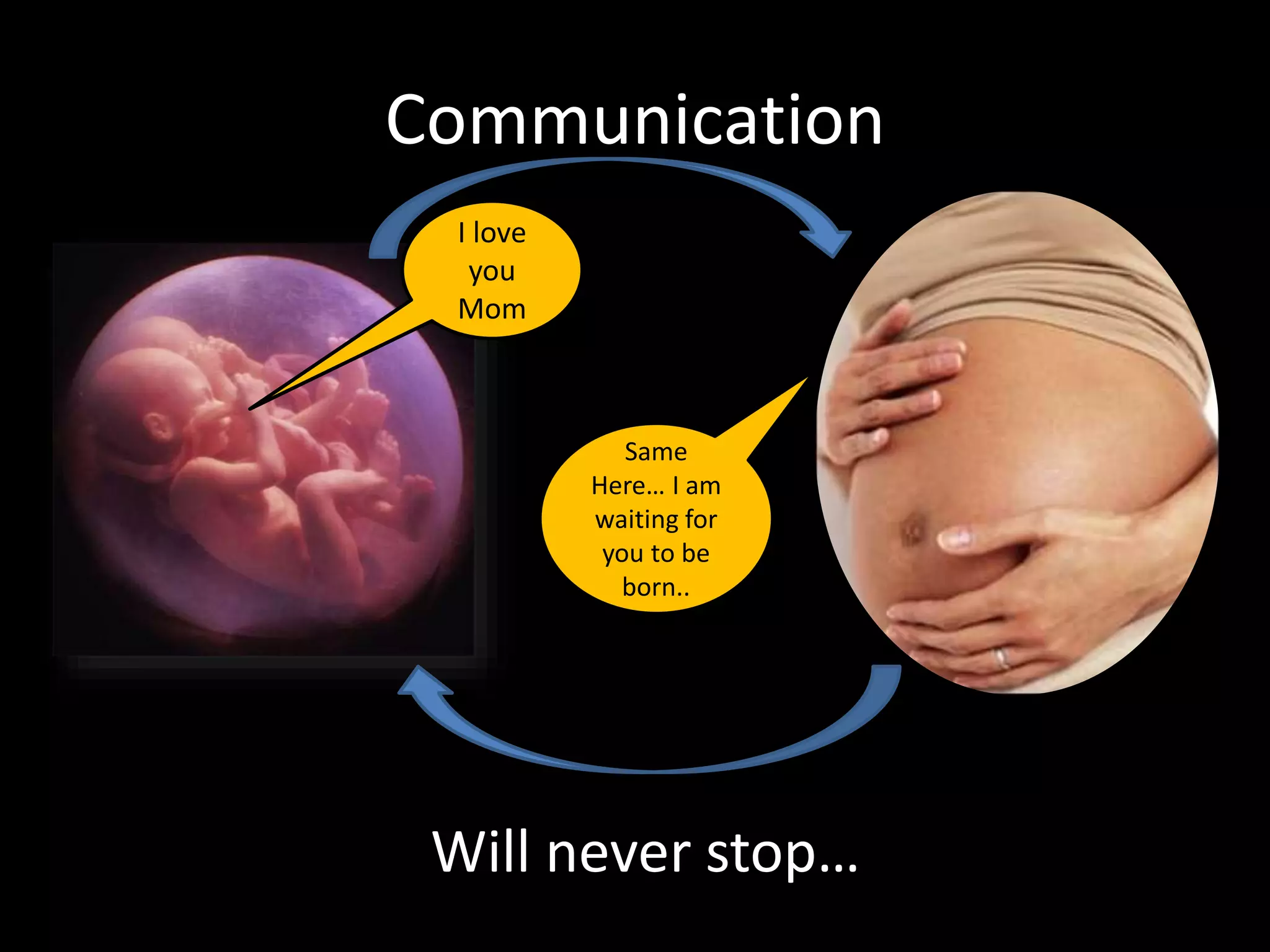 Communication

I love you Mom

Same Here… I am waiting for you to be born..

Will never stop…